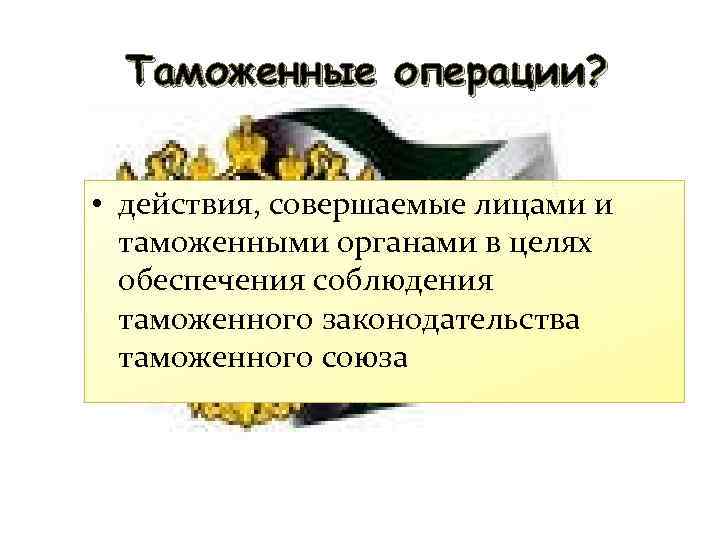 Таможенные операции?

• действия, совершаемые лицами и таможенными органами в целях обеспечения соблюдения таможенного законодательства таможенного союза